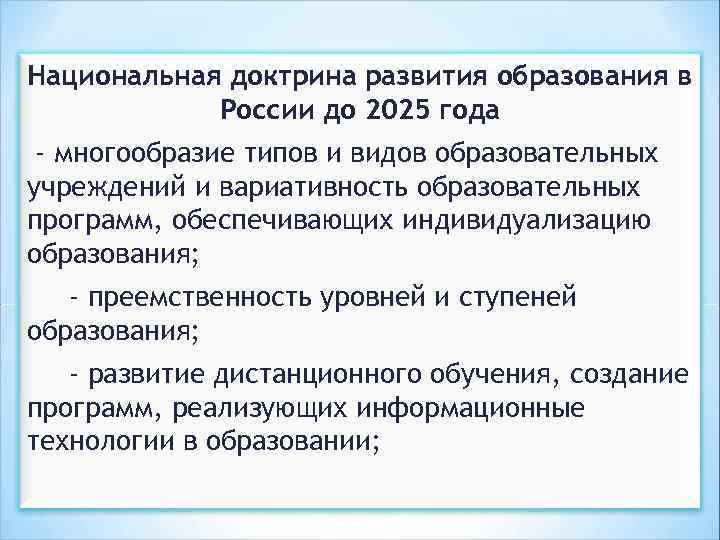 Национальная доктрина развития образования в России до 2025 года

- многообразие типов и видов образовательных учреждений и вариативность образовательных программ, обеспечивающих индивидуализацию образования;

- преемственность уровней и ступеней образования;

- развитие дистанционного обучения, создание программ, реализующих информационные технологии в образовании;